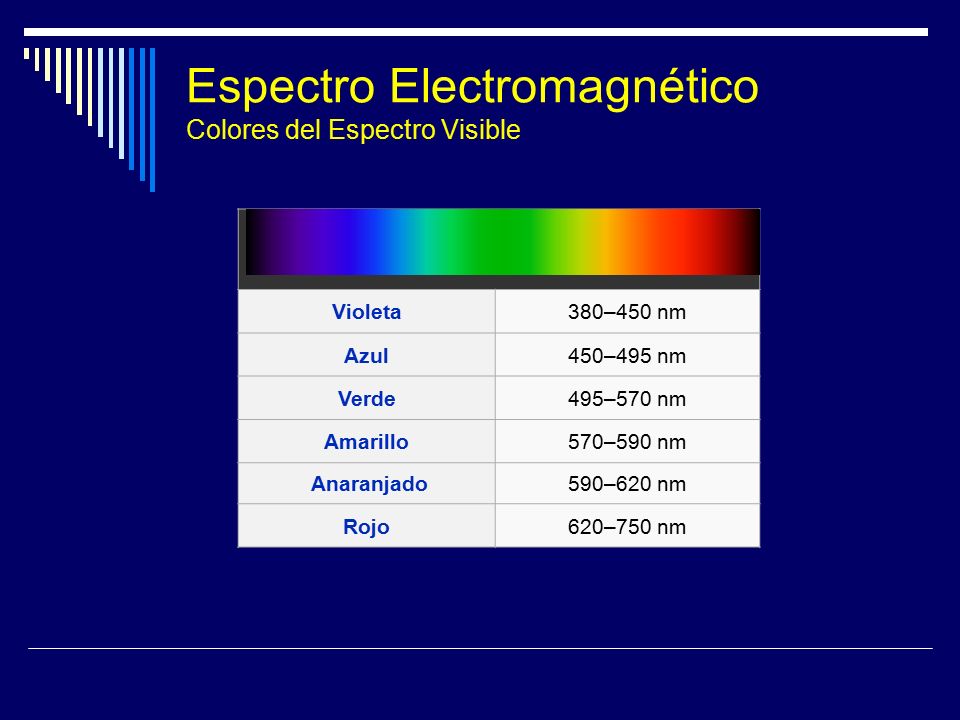 Espectro Electromagnético
Colores del Espectro Visible

| Violeta | 380–450 nm |
|---|---|
| Azul | 450–495 nm |
| Verde | 495–570 nm |
| Amarillo | 570–590 nm |
| Anaranjado | 590–620 nm |
| Rojo | 620–750 nm |